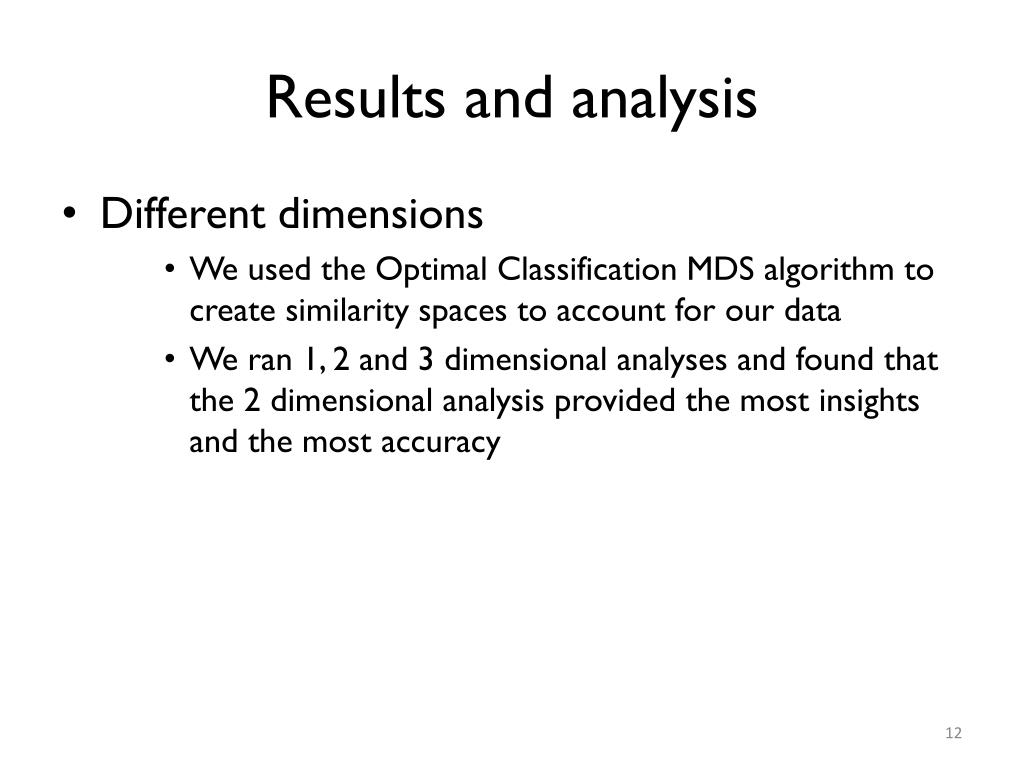 Results and analysis

• Different dimensions

• We used the Optimal Classification MDS algorithm to create similarity spaces to account for our data

• We ran 1, 2 and 3 dimensional analyses and found that the 2 dimensional analysis provided the most insights and the most accuracy

12